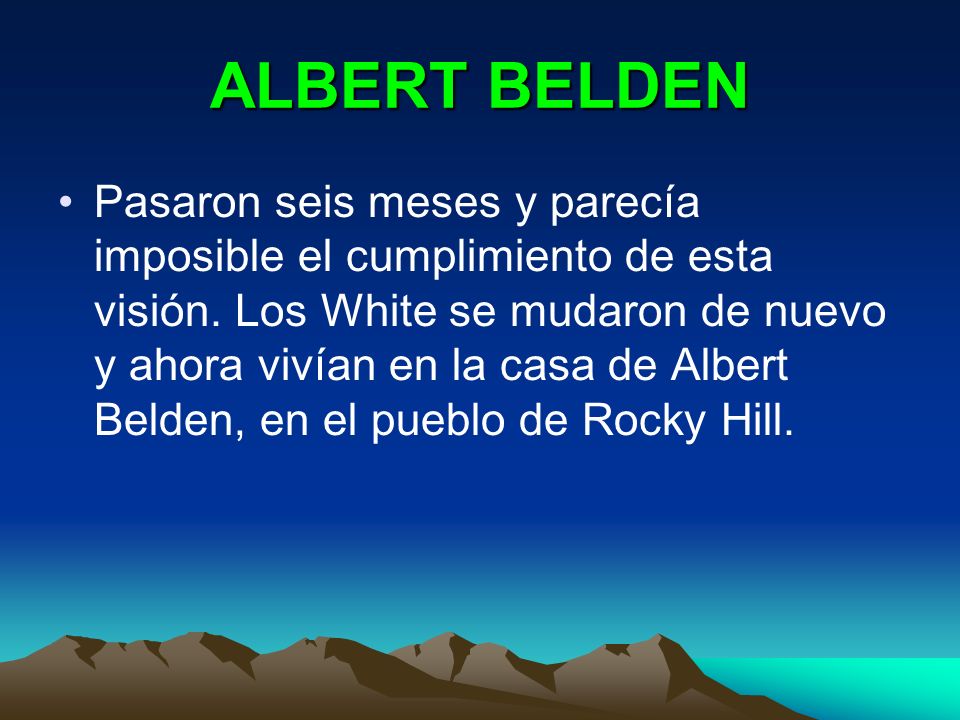 ALBERT BELDEN

• Pasaron seis meses y parecía imposible el cumplimiento de esta visión. Los White se mudaron de nuevo y ahora vivían en la casa de Albert Belden, en el pueblo de Rocky Hill.